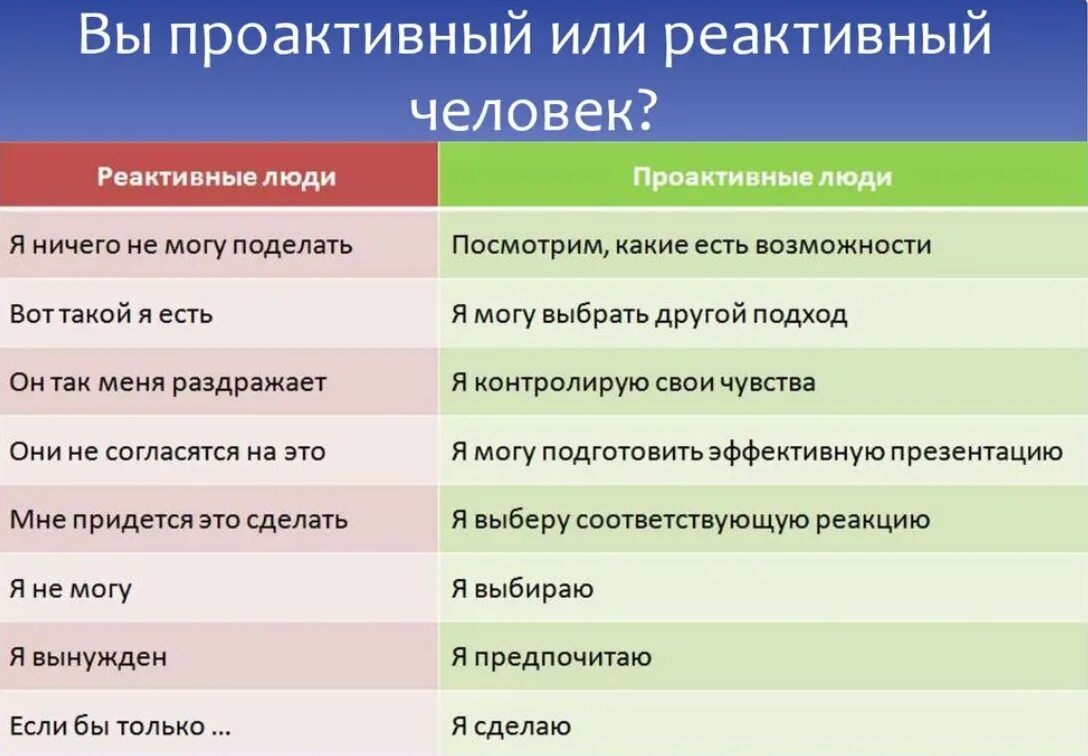 Вы проактивный или реактивный человек?

| Реактивные люди | Проактивные люди |
|---|---|
| Я ничего не могу поделать | Посмотрим, какие есть возможности |
| Вот такой я есть | Я могу выбрать другой подход |
| Он так меня раздражает | Я контролирую свои чувства |
| Они не согласятся на это | Я могу подготовить эффективную презентацию |
| Мне придется это сделать | Я выберу соответствующую реакцию |
| Я не могу | Я выбираю |
| Я вынужден | Я предпочитаю |
| Если бы только ... | Я сделаю |